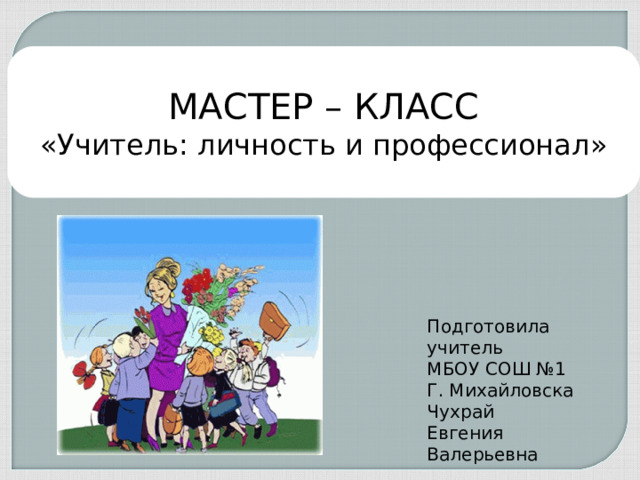 МАСТЕР – КЛАСС
«Учитель: личность и профессионал»

Подготовила учитель МБОУ СОШ №1 Г. Михайловска Чухрай Евгения Валерьевна